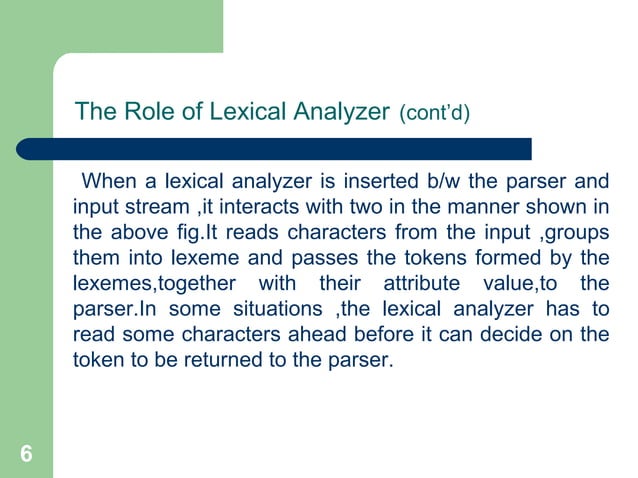 The Role of Lexical Analyzer (cont'd)

When a lexical analyzer is inserted b/w the parser and input stream ,it interacts with two in the manner shown in the above fig.It reads characters from the input ,groups them into lexeme and passes the tokens formed by the lexemes,together with their attribute value,to the parser.In some situations ,the lexical analyzer has to read some characters ahead before it can decide on the token to be returned to the parser.

6